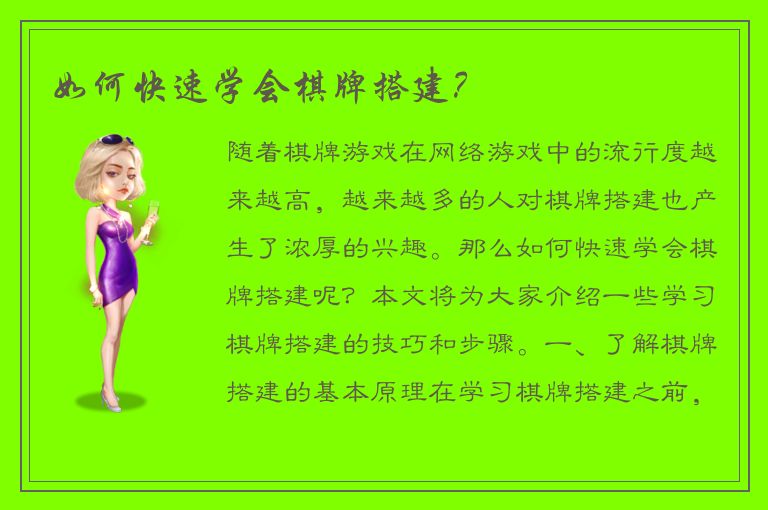 如何快速学会棋牌搭建？

随着棋牌游戏在网络游戏中的流行度越来越高，越来越多的人对棋牌搭建也产生了浓厚的兴趣。那么如何快速学会棋牌搭建呢？本文将为大家介绍一些学习棋牌搭建的技巧和步骤。一、了解棋牌搭建的基本原理在学习棋牌搭建之前，